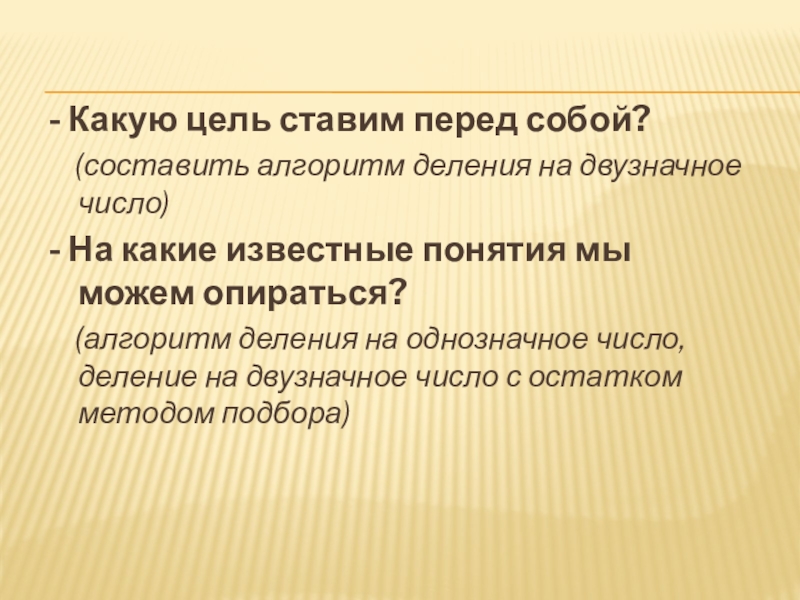 - Какую цель ставим перед собой?

(составить алгоритм деления на двузначное число)

- На какие известные понятия мы можем опираться?

(алгоритм деления на однозначное число, деление на двузначное число с остатком методом подбора)